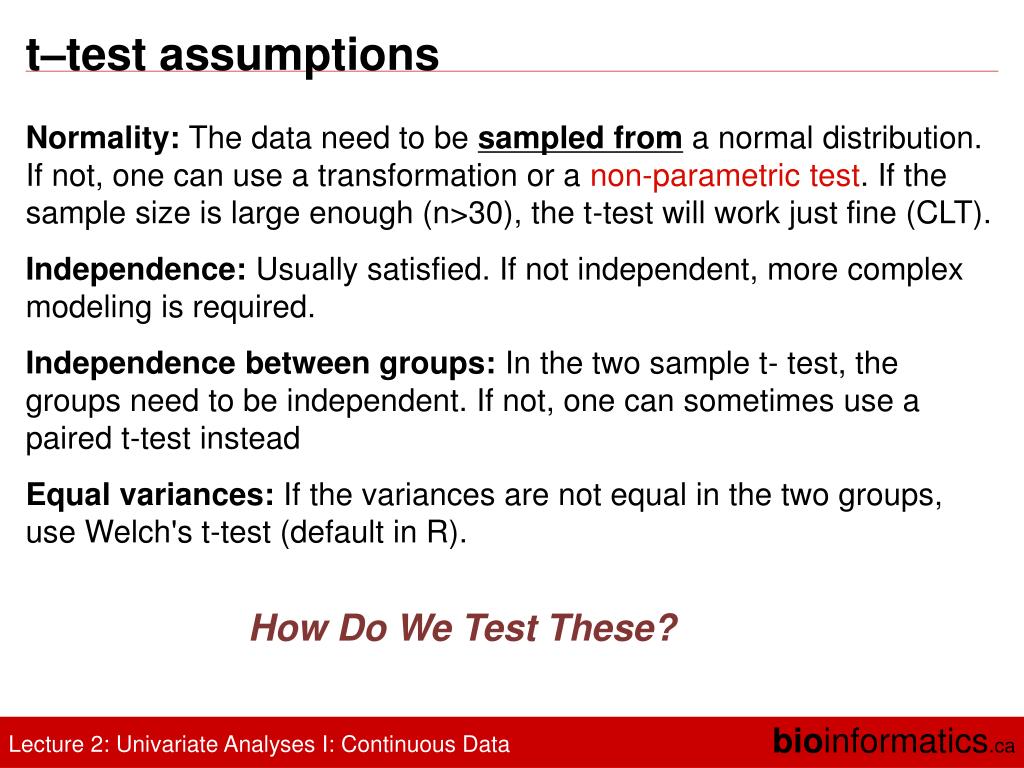 t–test assumptions

Normality: The data need to be sampled from a normal distribution. If not, one can use a transformation or a non-parametric test. If the sample size is large enough (n>30), the t-test will work just fine (CLT).

Independence: Usually satisfied. If not independent, more complex modeling is required.

Independence between groups: In the two sample t- test, the groups need to be independent. If not, one can sometimes use a paired t-test instead

Equal variances: If the variances are not equal in the two groups, use Welch's t-test (default in R).

How Do We Test These?

Lecture 2: Univariate Analyses I: Continuous Data

bioinformatics.ca